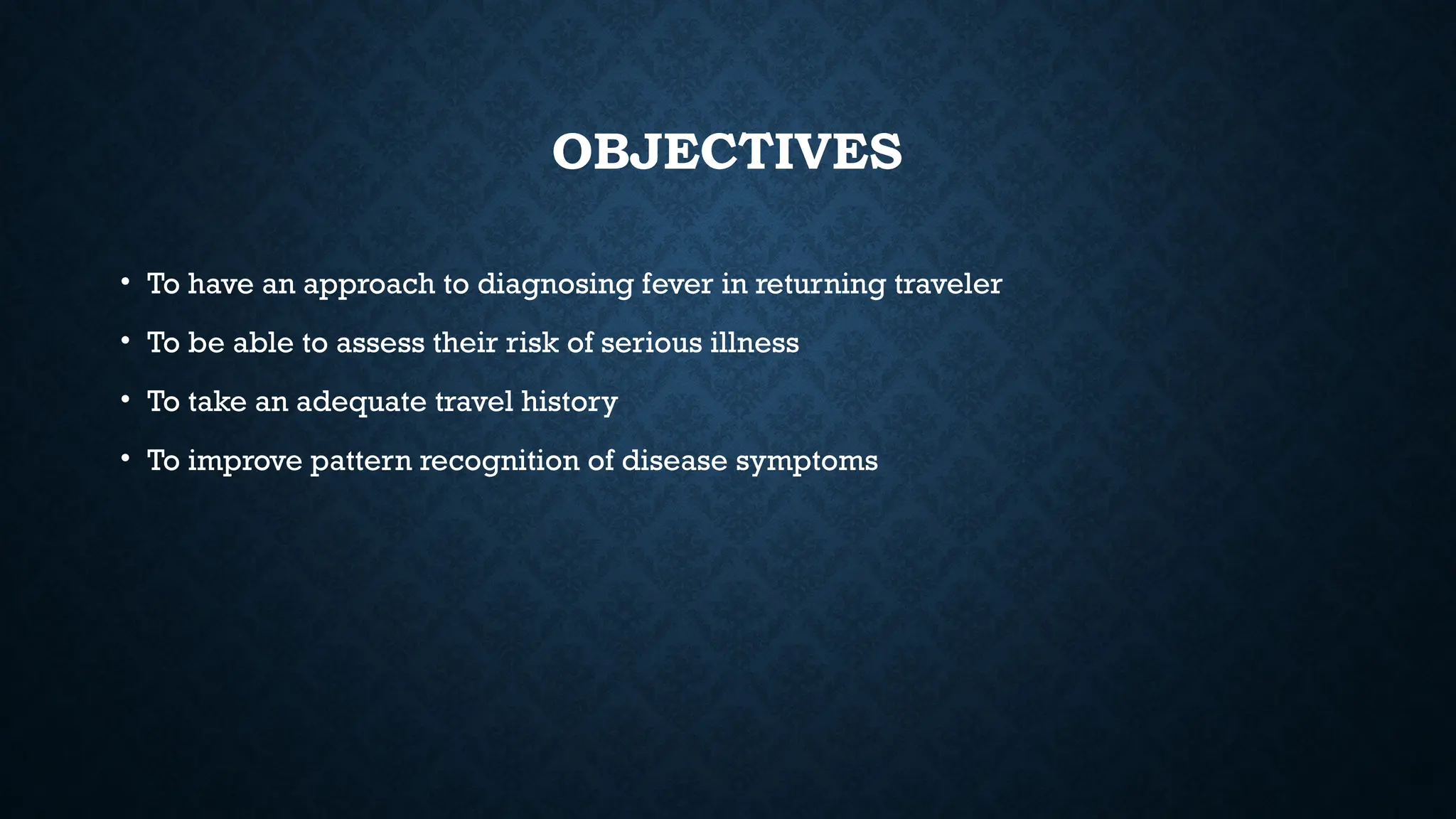 OBJECTIVES

• To have an approach to diagnosing fever in returning traveler
• To be able to assess their risk of serious illness
• To take an adequate travel history
• To improve pattern recognition of disease symptoms